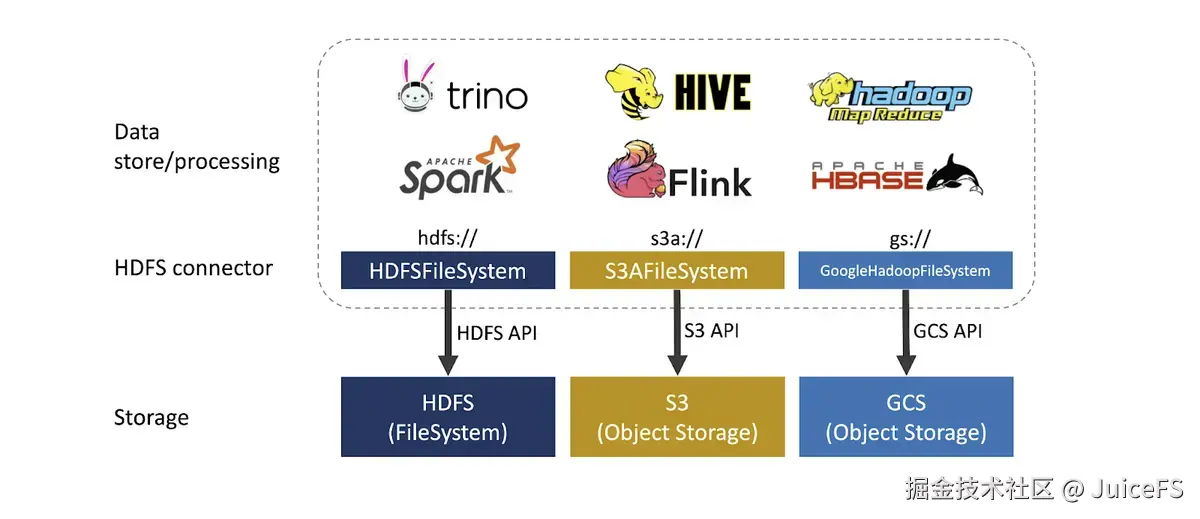 Data store/processing

trino

HIVE

hadoop Map Reduce

APACHE Spark

Flink

APACHE HBASE

HDFS connector

hdfs://

HDFSFileSystem

s3a://

S3AFileSystem

gs://

GoogleHadoopFileSystem

HDFS API

S3 API

GCS API

Storage

HDFS (FileSystem)

S3 (Object Storage)

GCS (Object Storage)

掘金技术社区 @ JuiceFS